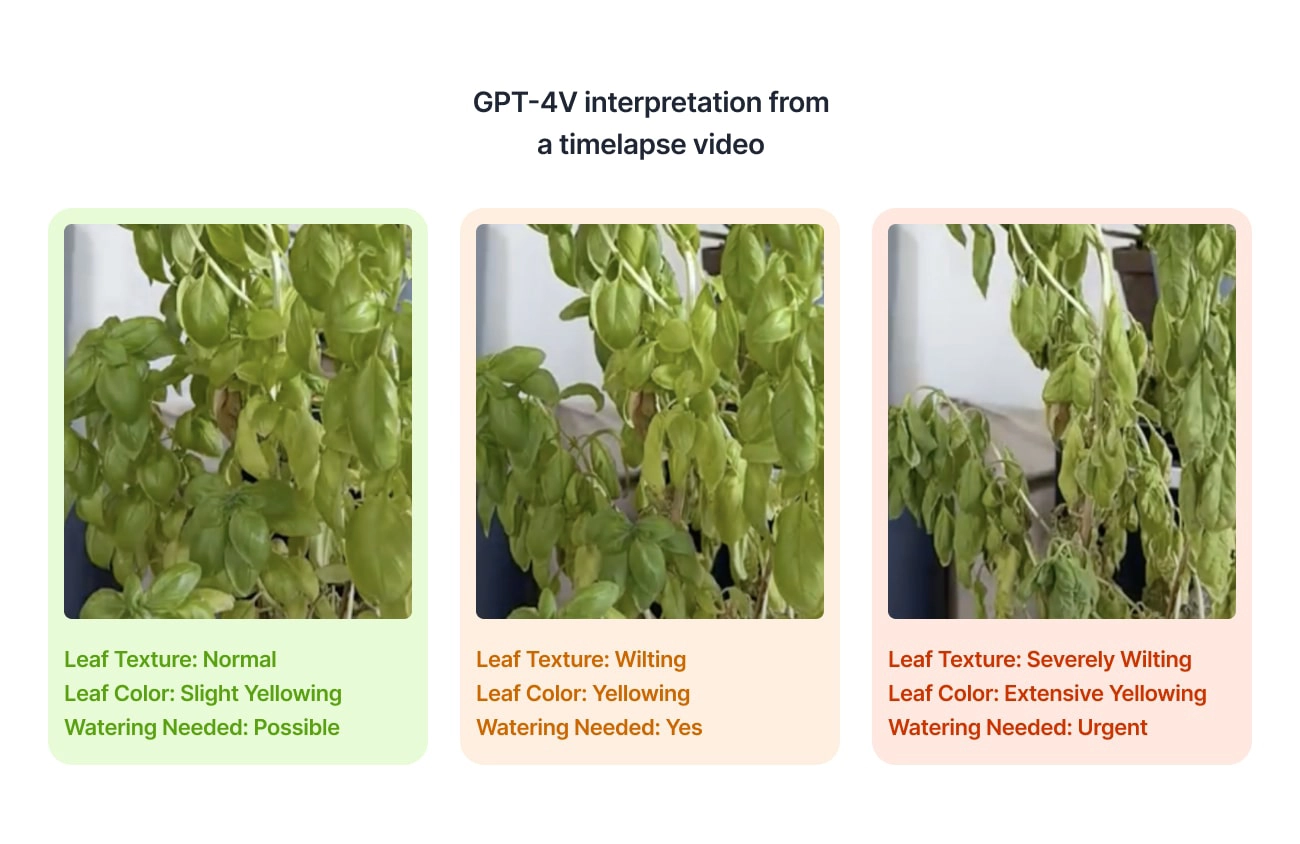 GPT-4V interpretation from a timelapse video

Leaf Texture: Normal
Leaf Color: Slight Yellowing
Watering Needed: Possible

Leaf Texture: Wilting
Leaf Color: Yellowing
Watering Needed: Yes

Leaf Texture: Severely Wilting
Leaf Color: Extensive Yellowing
Watering Needed: Urgent